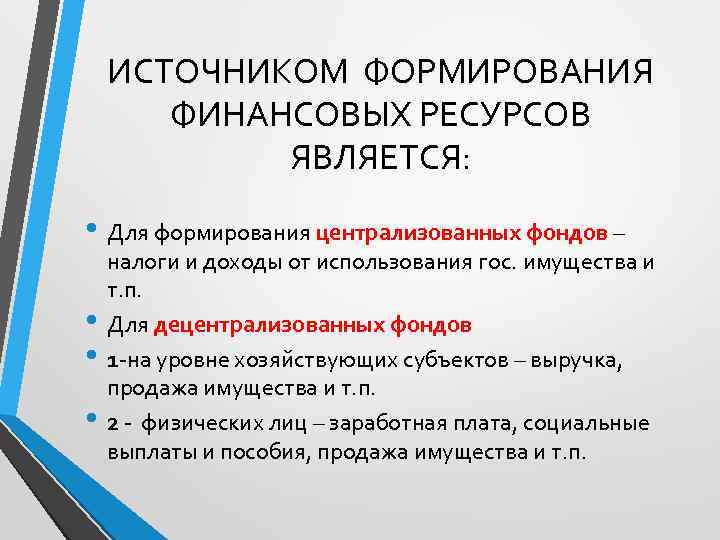 ИСТОЧНИКОМ ФОРМИРОВАНИЯ ФИНАНСОВЫХ РЕСУРСОВ ЯВЛЯЕТСЯ:

• Для формирования централизованных фондов – налоги и доходы от использования гос. имущества и т.п.

• Для децентрализованных фондов

• 1-на уровне хозяйствующих субъектов – выручка, продажа имущества и т.п.

• 2 - физических лиц – заработная плата, социальные выплаты и пособия, продажа имущества и т.п.